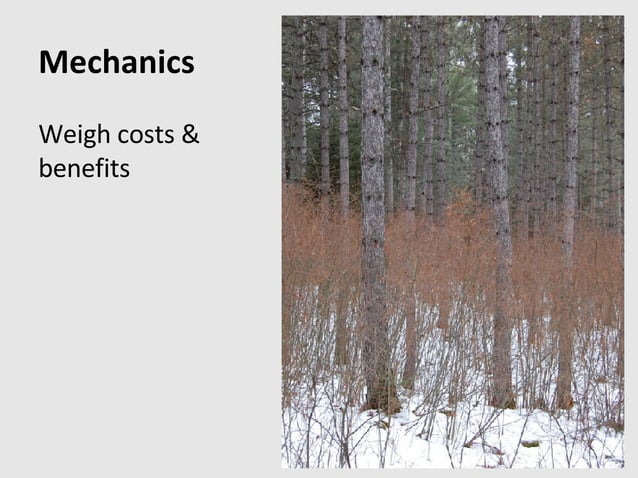 Mechanics

Weigh costs & benefits